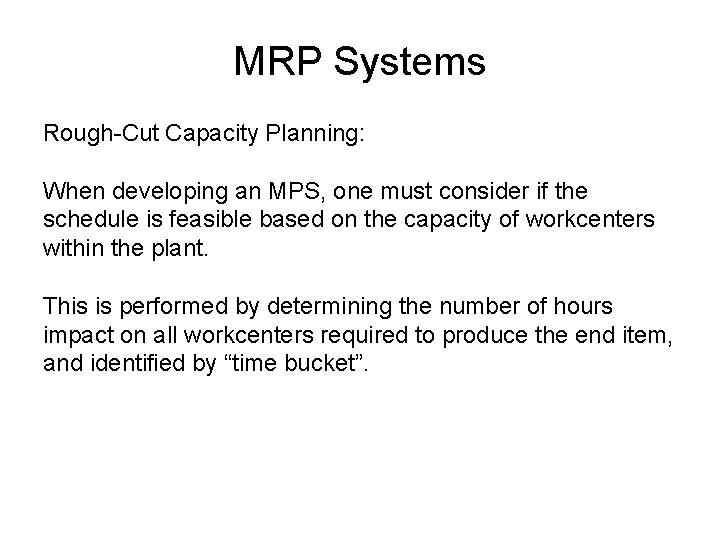 MRP Systems

Rough-Cut Capacity Planning:

When developing an MPS, one must consider if the schedule is feasible based on the capacity of workcenters within the plant.

This is performed by determining the number of hours impact on all workcenters required to produce the end item, and identified by “time bucket”.